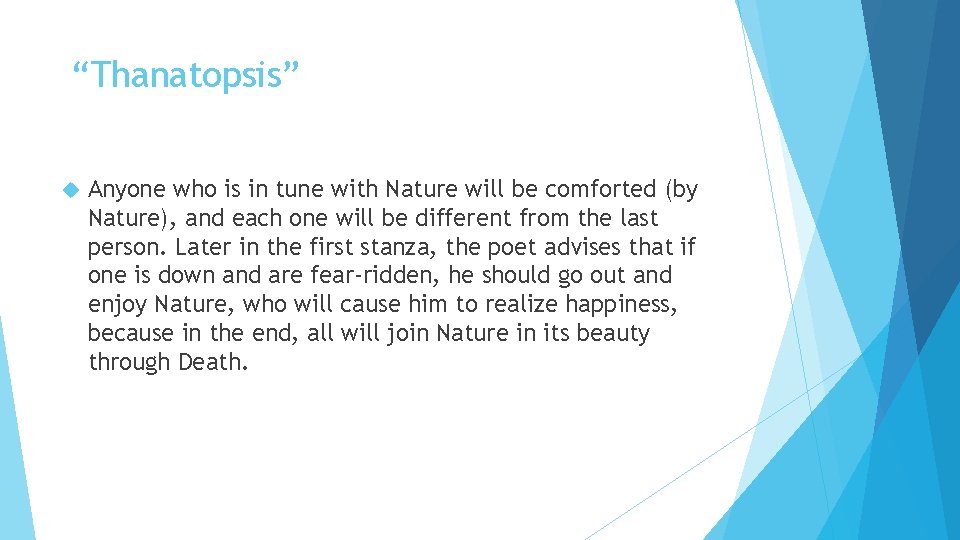 “Thanatopsis”

Anyone who is in tune with Nature will be comforted (by Nature), and each one will be different from the last person. Later in the first stanza, the poet advises that if one is down and are fear-ridden, he should go out and enjoy Nature, who will cause him to realize happiness, because in the end, all will join Nature in its beauty through Death.